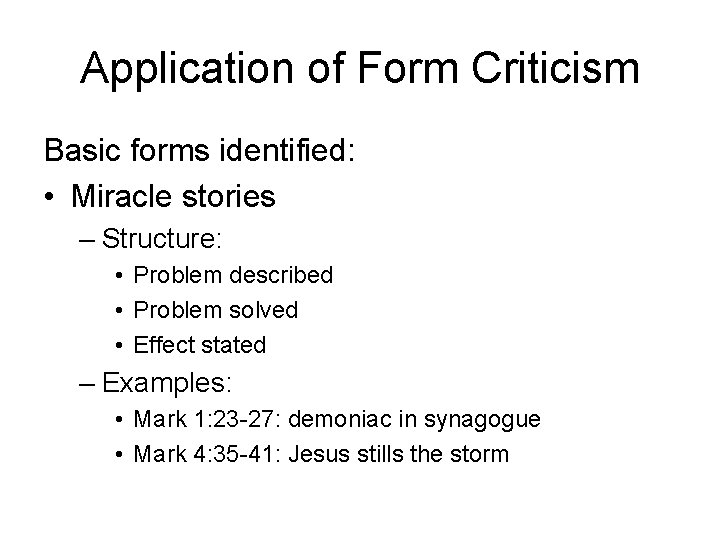 Application of Form Criticism

Basic forms identified:

• Miracle stories

– Structure:

• Problem described

• Problem solved

• Effect stated

– Examples:

• Mark 1:23-27: demoniac in synagogue

• Mark 4:35-41: Jesus stills the storm